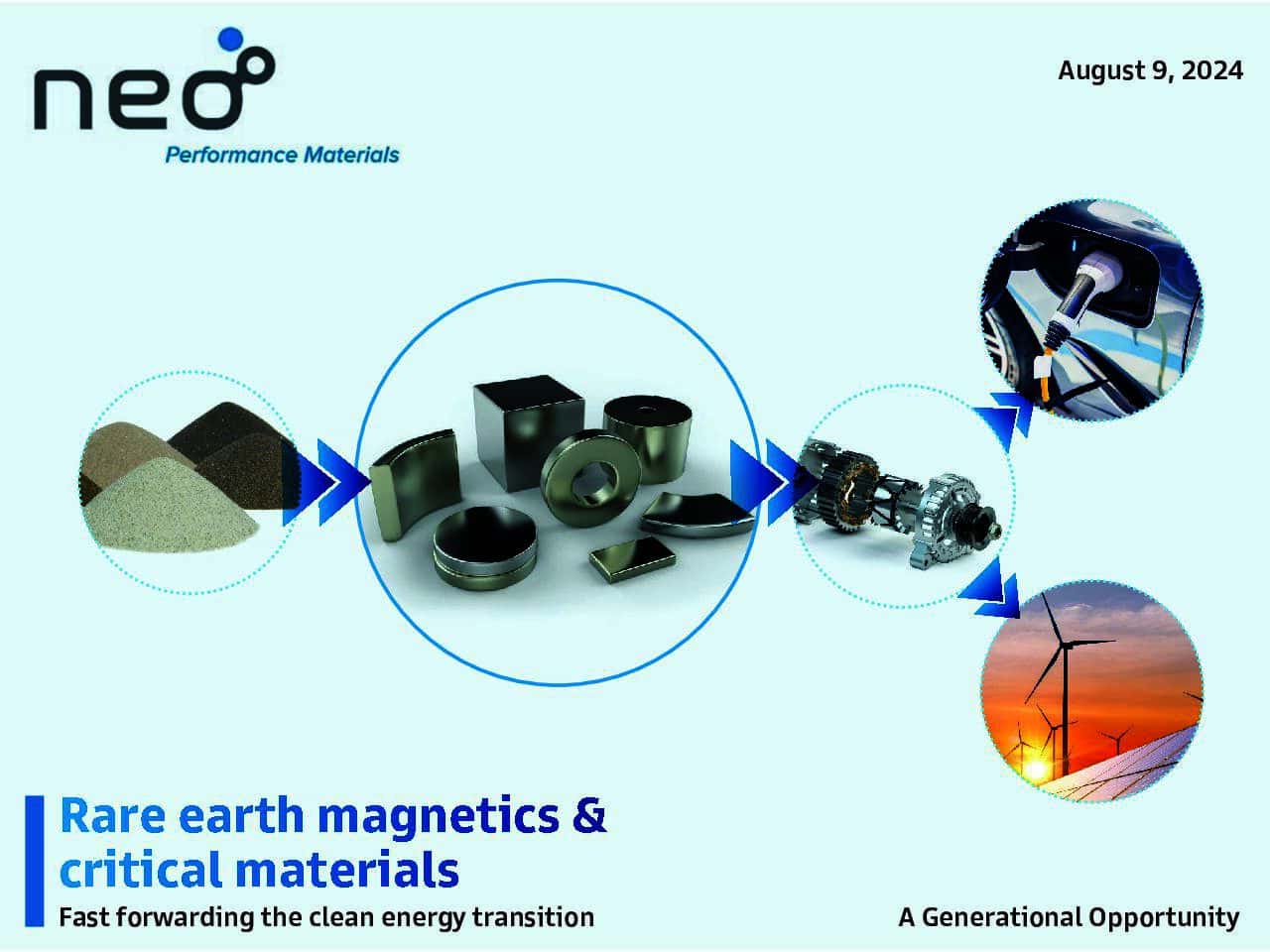 neo
Performance Materials

August 9, 2024

Rare earth magnetics & critical materials

Fast forwarding the clean energy transition

A Generational Opportunity